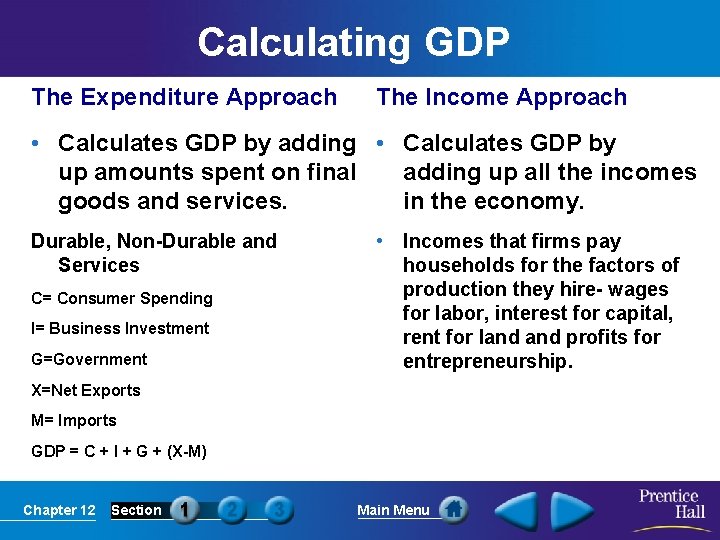 Calculating GDP

The Expenditure Approach

• Calculates GDP by adding up amounts spent on final goods and services.

Durable, Non-Durable and Services

C= Consumer Spending

I= Business Investment

G=Government

X=Net Exports

M= Imports

GDP = C + I + G + (X-M)

The Income Approach

• Calculates GDP by adding up all the incomes in the economy.

• Incomes that firms pay households for the factors of production they hire- wages for labor, interest for capital, rent for land and profits for entrepreneurship.

Chapter 12 Section 1 2 3 Main Menu

Prentice Hall